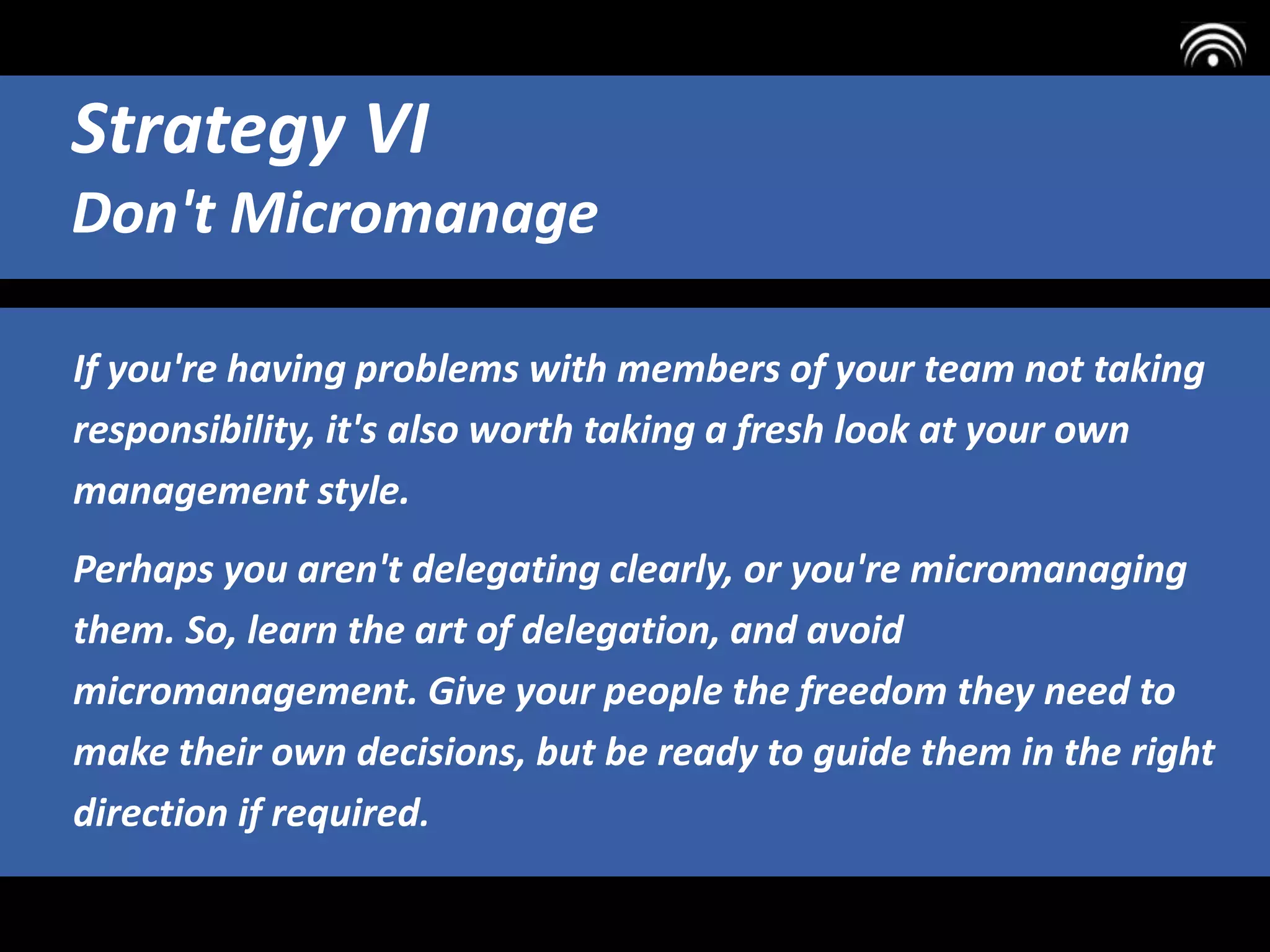 Strategy VI
Don't Micromanage

If you're having problems with members of your team not taking responsibility, it's also worth taking a fresh look at your own management style.

Perhaps you aren't delegating clearly, or you're micromanaging them. So, learn the art of delegation, and avoid micromanagement. Give your people the freedom they need to make their own decisions, but be ready to guide them in the right direction if required.